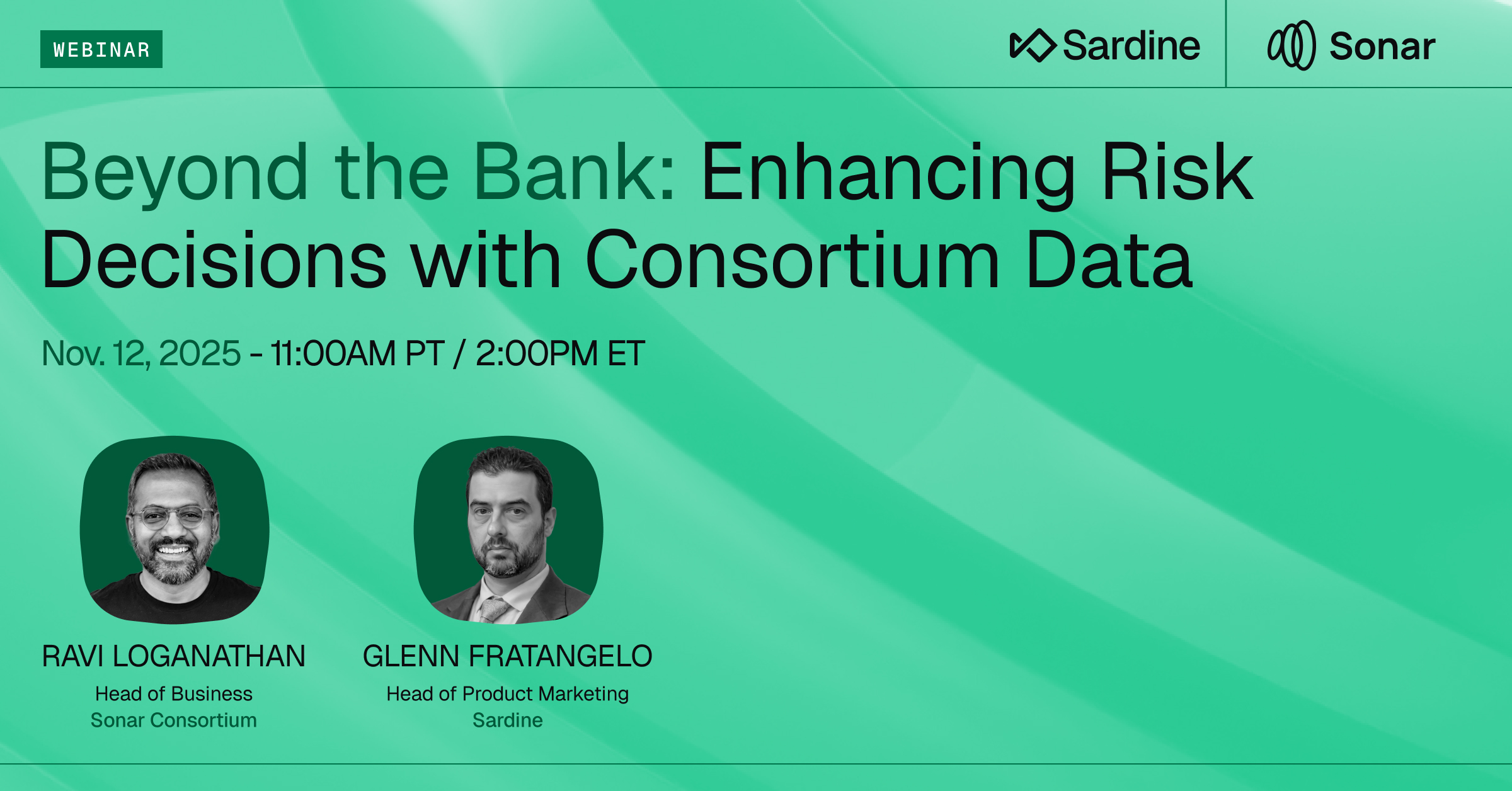 WEBINAR

Sardine

Sonar

Beyond the Bank: Enhancing Risk Decisions with Consortium Data

Nov. 12, 2025 - 11:00AM PT / 2:00PM ET

RAVI LOGANATHAN
Head of Business
Sonar Consortium

GLENN FRATANGELO
Head of Product Marketing
Sardine